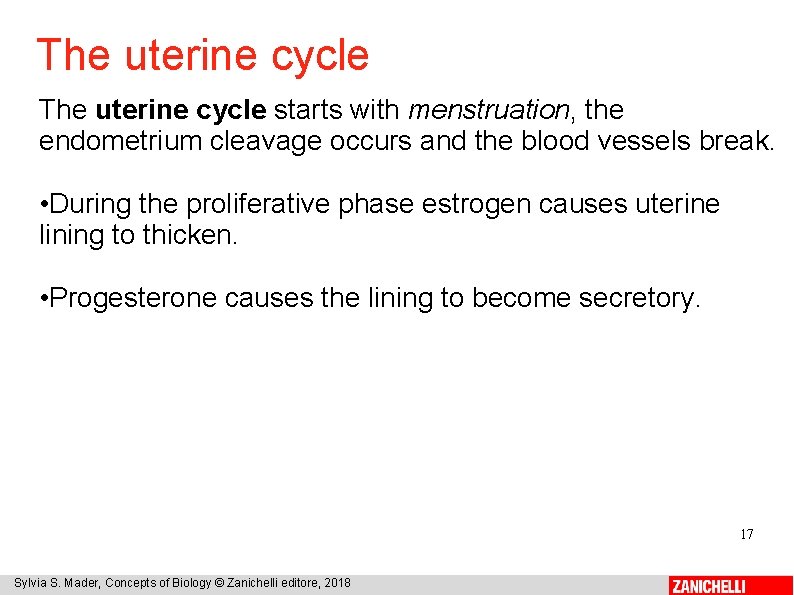 The uterine cycle

The uterine cycle starts with menstruation, the endometrium cleavage occurs and the blood vessels break.

•During the proliferative phase estrogen causes uterine lining to thicken.

•Progesterone causes the lining to become secretory.

17

Sylvia S. Mader, Concepts of Biology © Zanichelli editore, 2018

ZANICHELLI